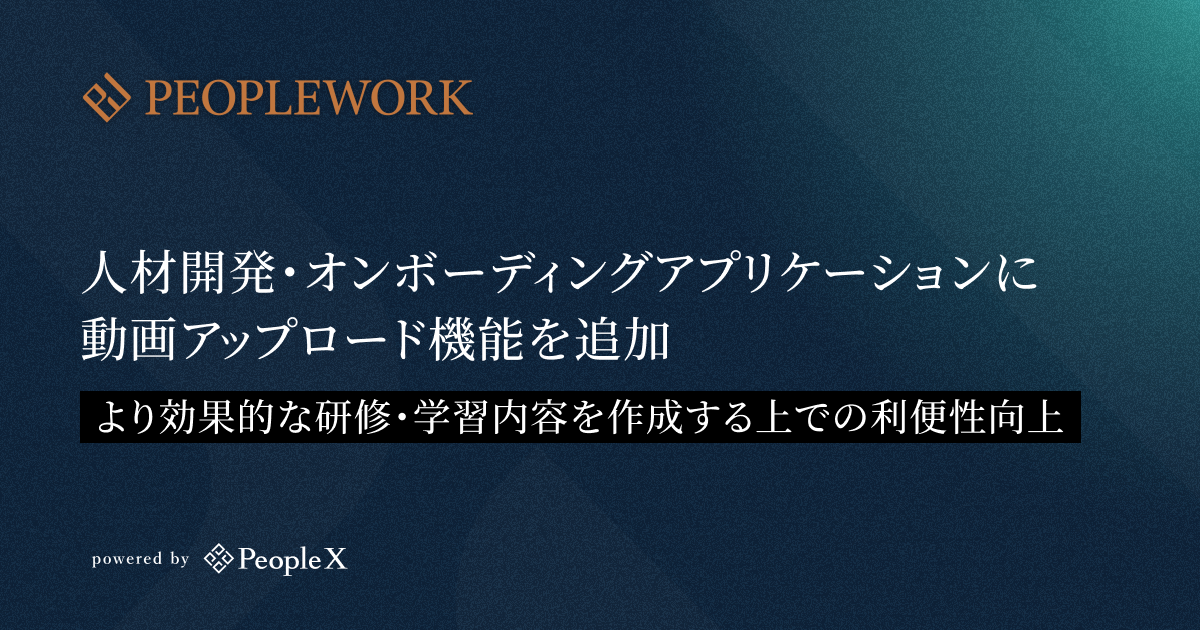 PEOPLEWORK

人材開発・オンボーディングアプリケーションに動画アップロード機能を追加

より効果的な研修・学習内容を作成する上での利便性向上

powered by PeopleX